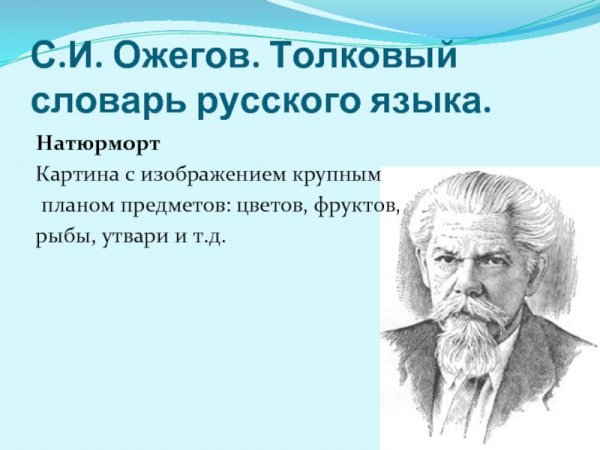 С.И. Ожегов. Толковый словарь русского языка.

Натюрморт

Картина с изображением крупным планом предметов: цветов, фруктов, рыбы, утвари и т.д.